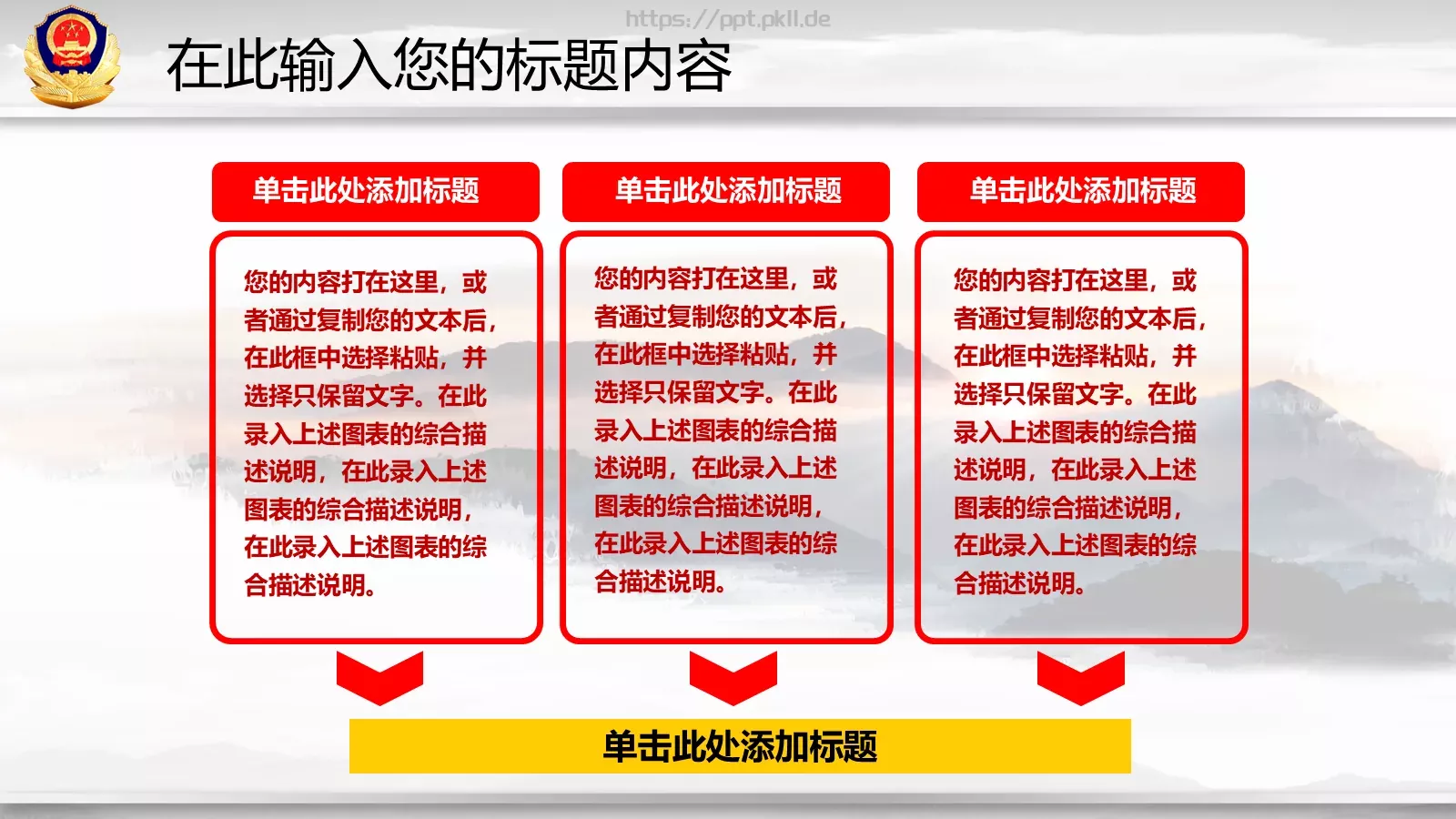 https://ppt.pkll.de

在此输入您的标题内容

单击此处添加标题

您的内容打在这里，或者通过复制您的文本后，在此框中选择粘贴，并选择只保留文字。在此录入上述图表的综合描述说明，在此录入上述图表的综合描述说明，在此录入上述图表的综合描述说明。

单击此处添加标题

您的内容打在这里，或者通过复制您的文本后，在此框中选择粘贴，并选择只保留文字。在此录入上述图表的综合描述说明，在此录入上述图表的综合描述说明，在此录入上述图表的综合描述说明。

单击此处添加标题

您的内容打在这里，或者通过复制您的文本后，在此框中选择粘贴，并选择只保留文字。在此录入上述图表的综合描述说明，在此录入上述图表的综合描述说明，在此录入上述图表的综合描述说明。

单击此处添加标题